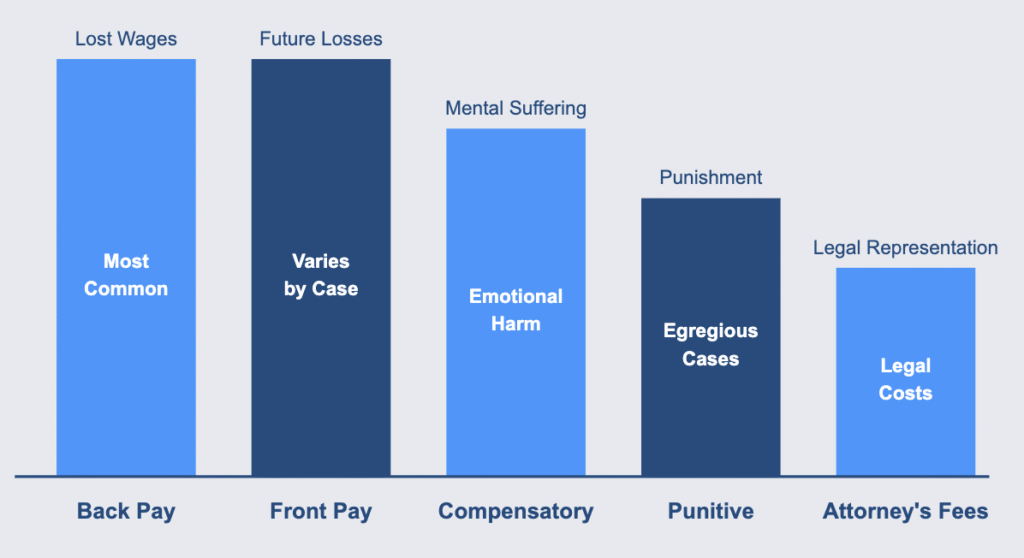 Lost Wages

Most Common

Back Pay

Future Losses

Varies by Case

Front Pay

Mental Suffering

Emotional Harm

Compensatory

Punishment

Egregious Cases

Punitive

Legal Representation

Legal Costs

Attorney's Fees